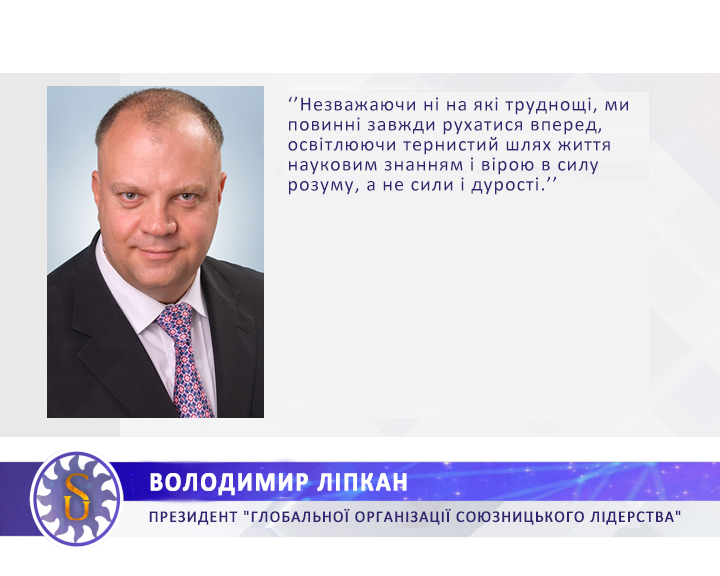 ‘’Незважаючи ні на які труднощі, ми повинні завжди рухатися вперед, освітлюючи тернистий шлях життя науковим знанням і вірою в силу розуму, а не сили і дурості.’’

SU

ВОЛОДИМИР ЛІПКАН

ПРЕЗИДЕНТ "ГЛОБАЛЬНОЇ ОРГАНІЗАЦІЇ СОЮЗНИЦЬКОГО ЛІДЕРСТВА"